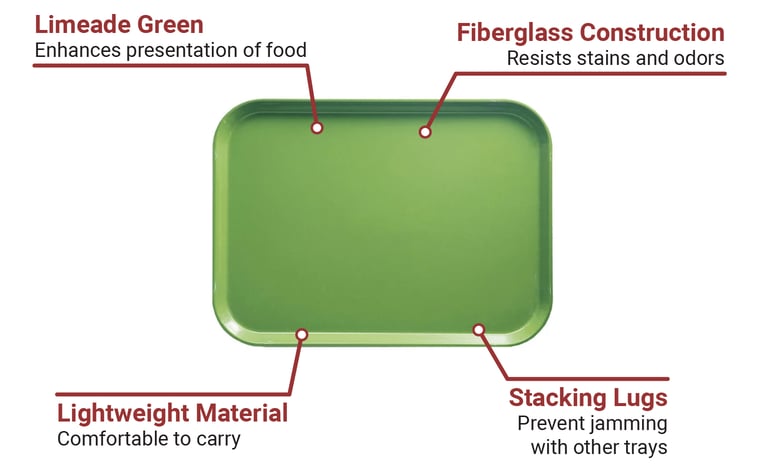 Limeade Green
Enhances presentation of food

Fiberglass Construction
Resists stains and odors

Lightweight Material
Comfortable to carry

Stacking Lugs
Prevent jamming with other trays